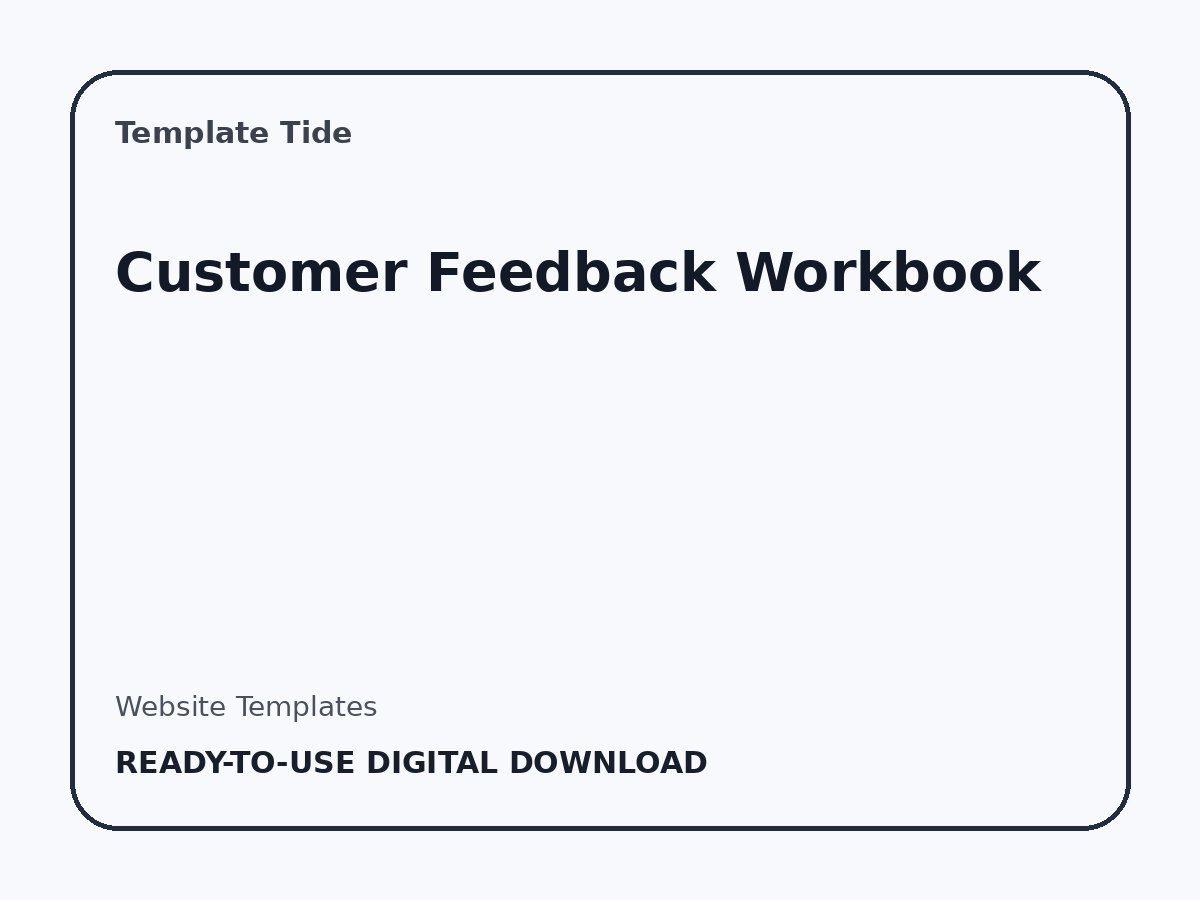 Template Tide

Customer Feedback Workbook

Website Templates

READY-TO-USE DIGITAL DOWNLOAD